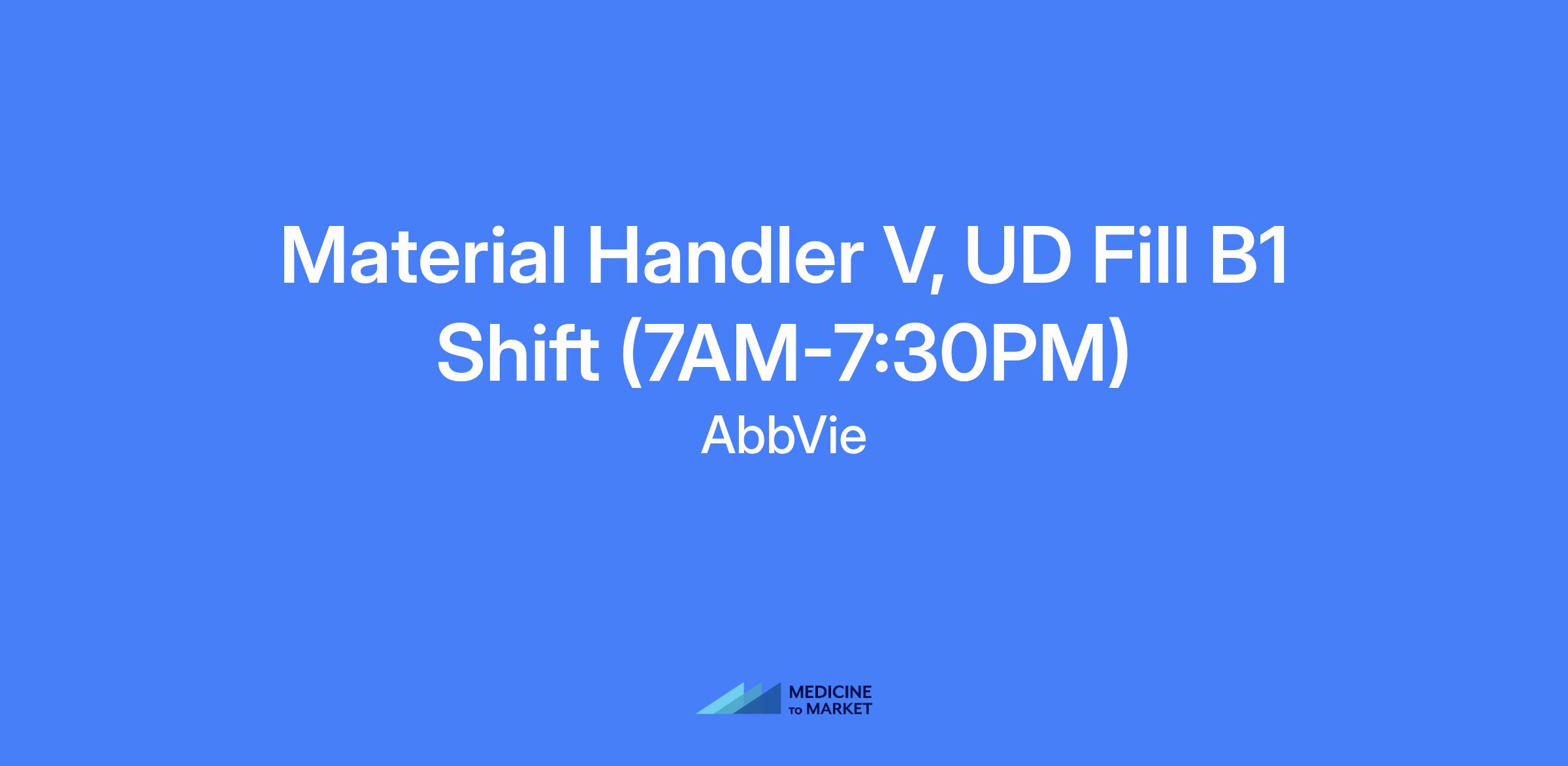 Material Handler V, UD Fill B1 Shift (7AM-7:30PM)
AbbVie

MEDICINE
TO MARKET